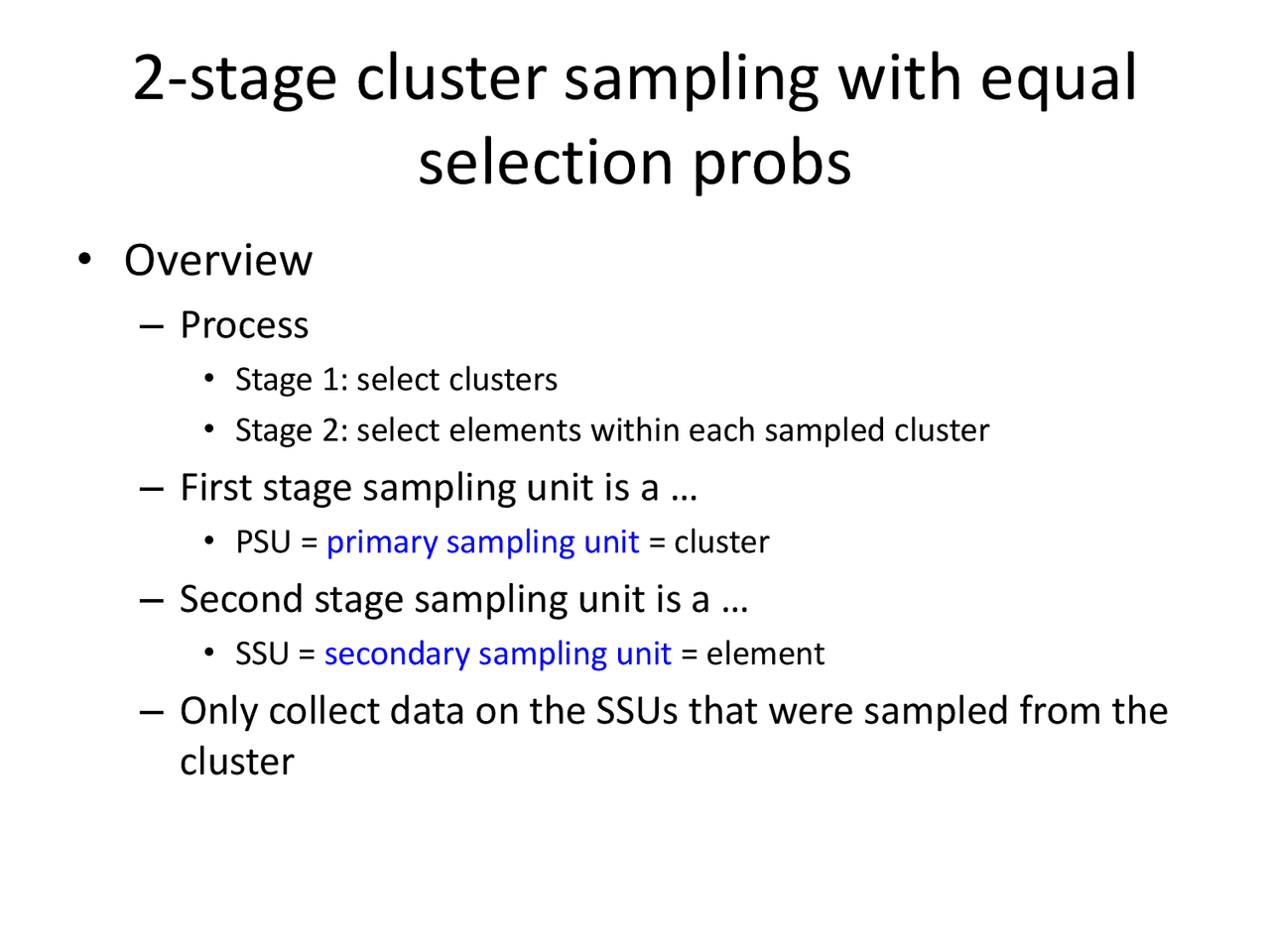 2-stage cluster sampling with equal selection probs

• Overview
– Process
• Stage 1: select clusters
• Stage 2: select elements within each sampled cluster
– First stage sampling unit is a …
• PSU = primary sampling unit = cluster
– Second stage sampling unit is a …
• SSU = secondary sampling unit = element
– Only collect data on the SSUs that were sampled from the cluster